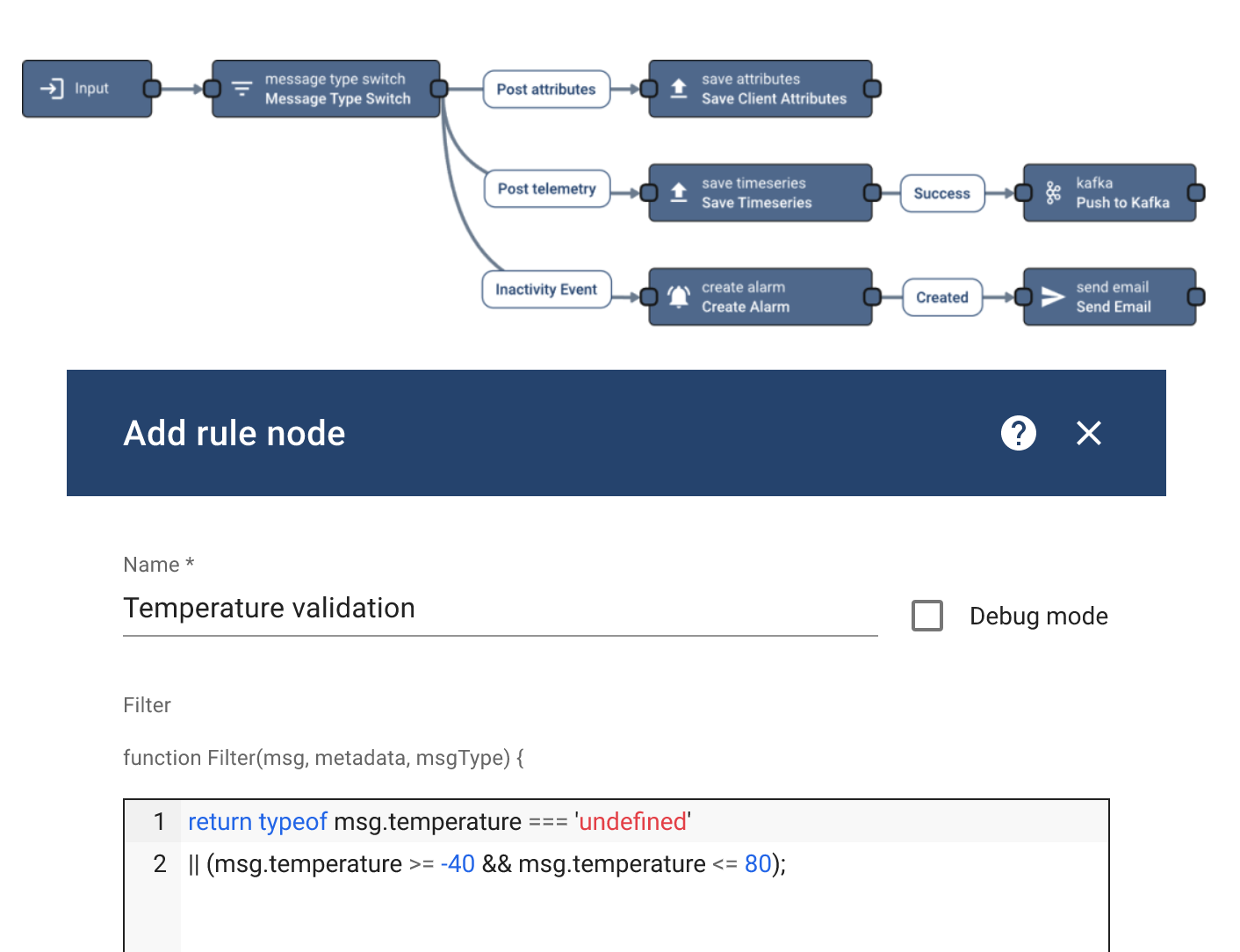 Input

message type switch
Message Type Switch

Post attributes

save attributes
Save Client Attributes

Post telemetry

save timeseries
Save Timeseries

Success

kafka
Push to Kafka

Inactivity Event

create alarm
Create Alarm

Created

send email
Send Email

Add rule node

Name *
Temperature validation

Debug mode

Filter

function Filter(msg, metadata, msgType) {

1 return typeof msg.temperature === 'undefined'
2 || (msg.temperature >= -40 && msg.temperature <= 80);